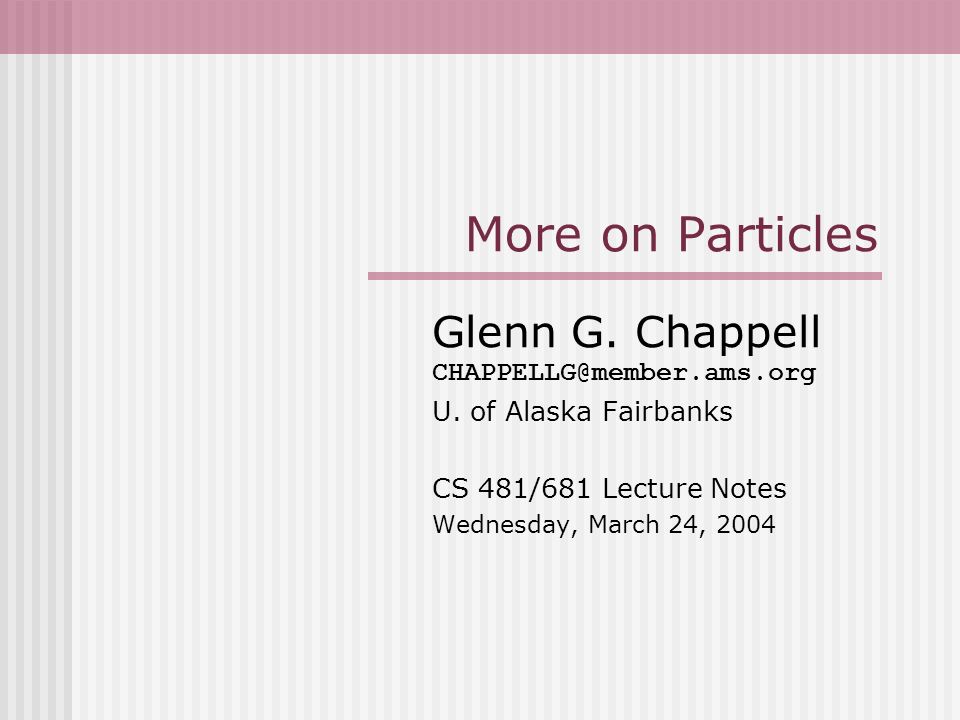 More on Particles

Glenn G. Chappell
CHAPPELLG@member.ams.org
U. of Alaska Fairbanks

CS 481/681 Lecture Notes
Wednesday, March 24, 2004